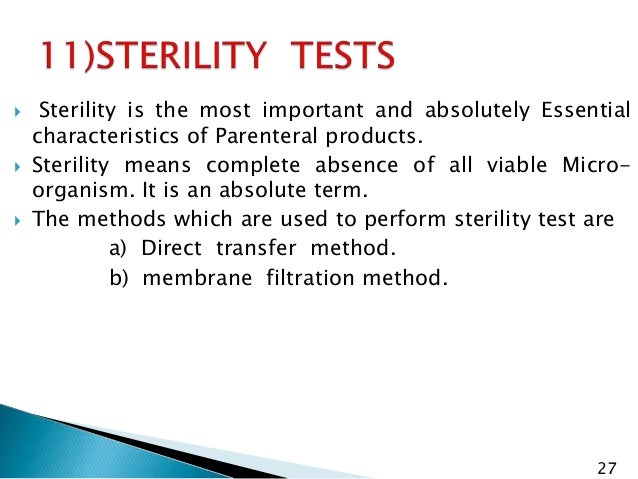 11)STERILITY TESTS

Sterility is the most important and absolutely Essential characteristics of Parenteral products.

Sterility means complete absence of all viable Micro-organism. It is an absolute term.

The methods which are used to perform sterility test are

a) Direct transfer method.

b) membrane filtration method.

27